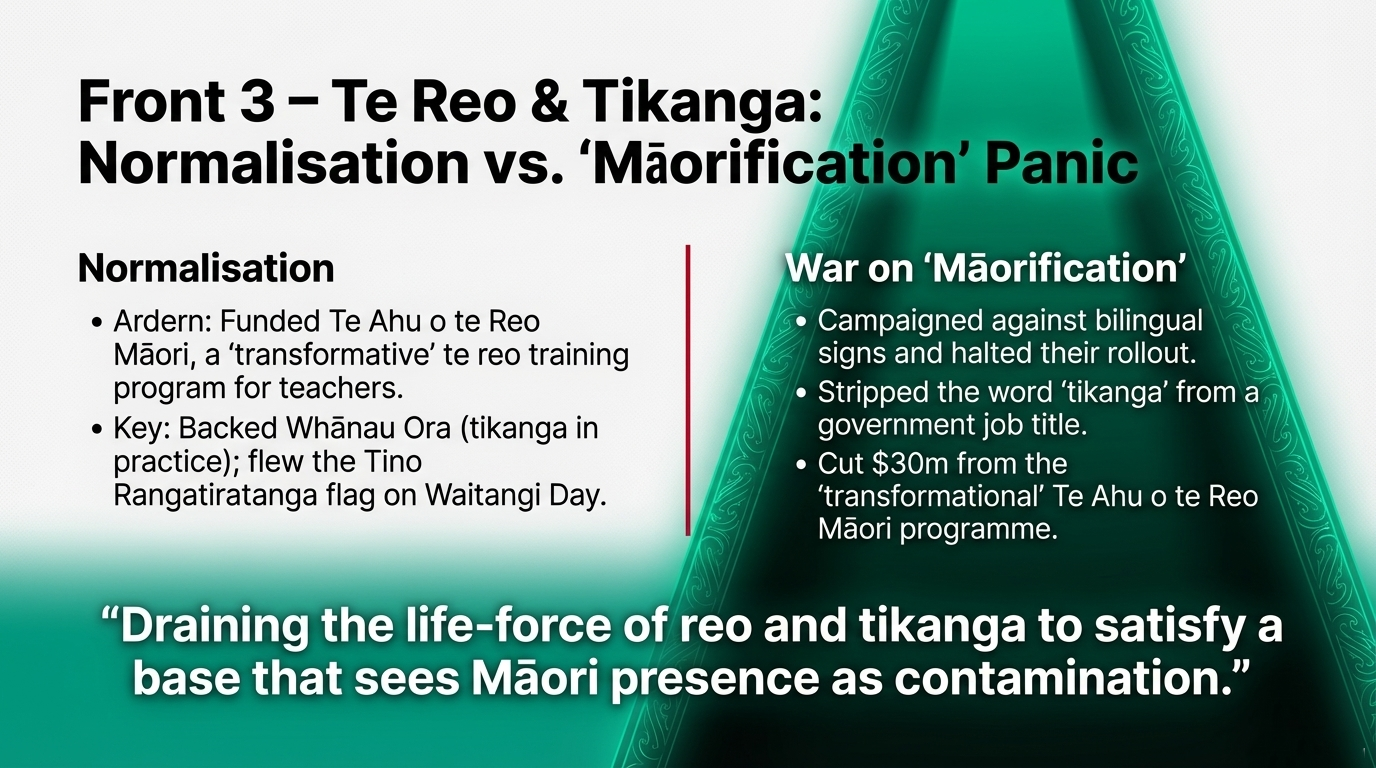 Front 3 – Te Reo & Tikanga: Normalisation vs. ‘Māorification’ Panic

Normalisation

• Ardern: Funded Te Ahu o te Reo Māori, a ‘transformative’ te reo training program for teachers.
• Key: Backed Whānau Ora (tikanga in practice); flew the Tino Rangatiratanga flag on Waitangi Day.

War on ‘Māorification’

• Campaigned against bilingual signs and halted their rollout.
• Stripped the word ‘tikanga’ from a government job title.
• Cut \$30m from the ‘transformational’ Te Ahu o te Reo Māori programme.

“Draining the life-force of reo and tikanga to satisfy a base that sees Māori presence as contamination.”